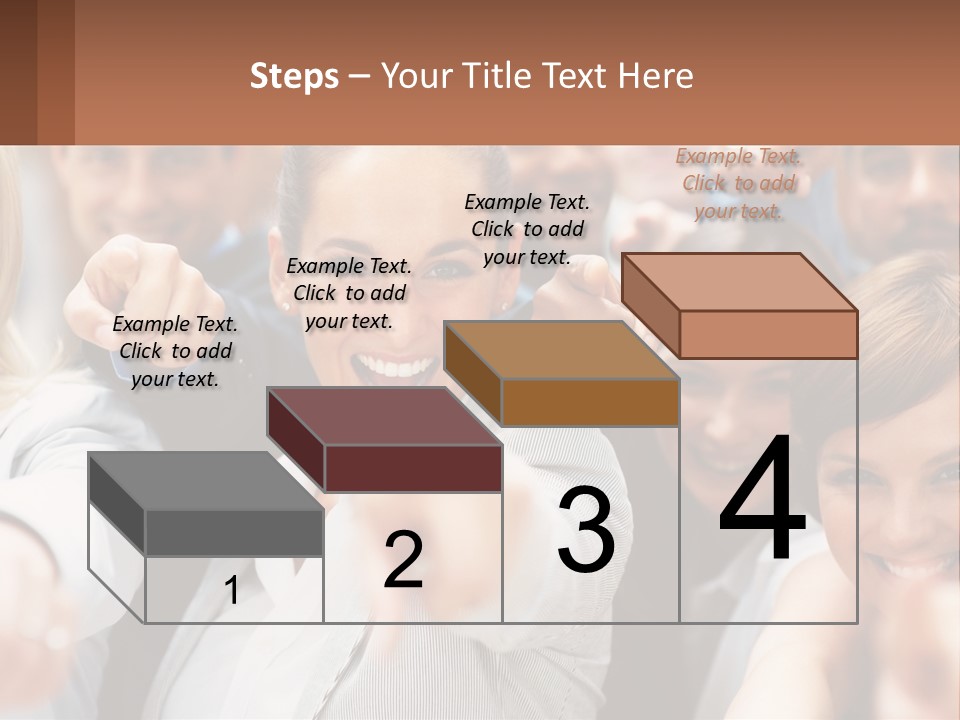 Steps – Your Title Text Here

Example Text. Click to add your text.

Example Text. Click to add your text.

Example Text. Click to add your text.

Example Text. Click to add your text.

1

2

3

4